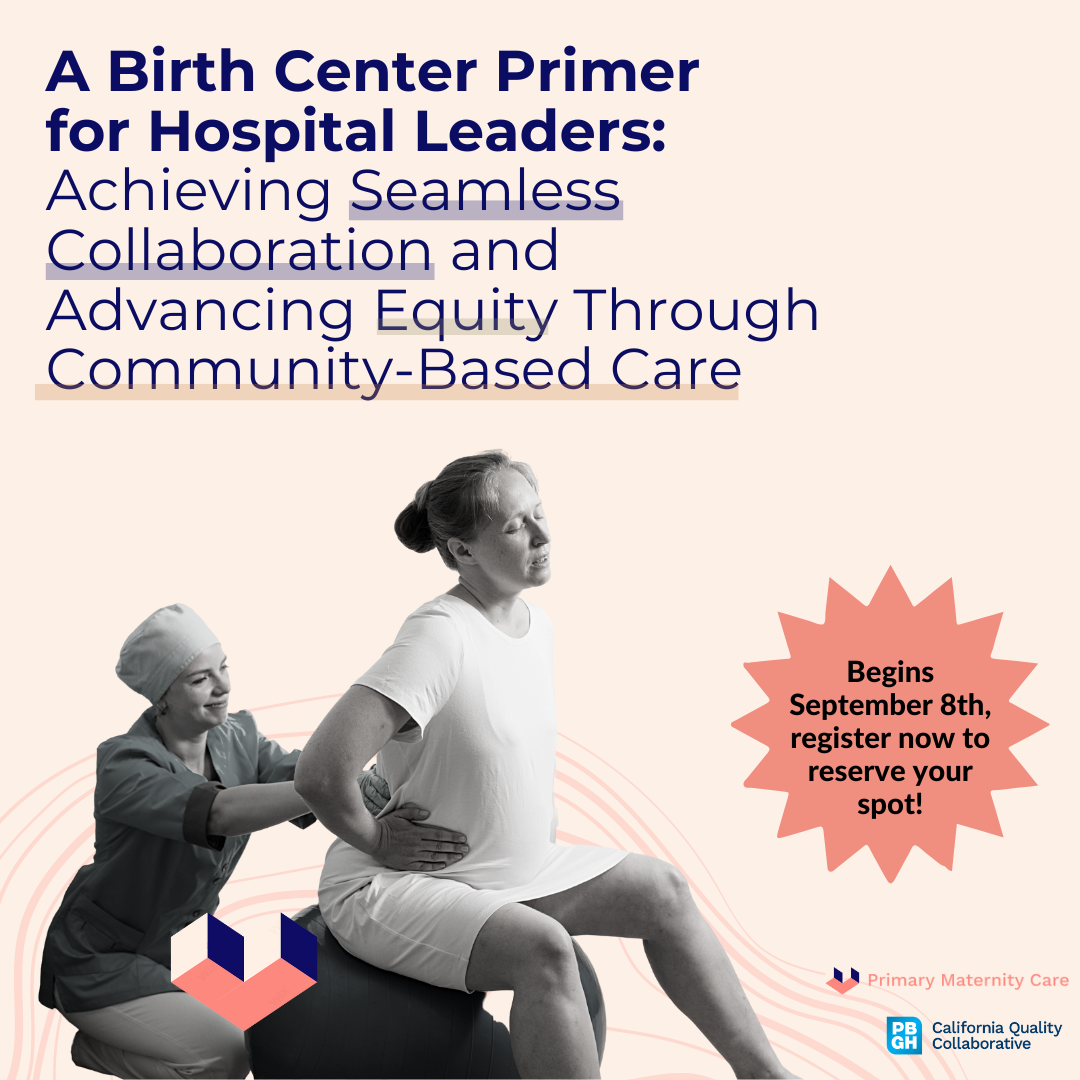 A Birth Center Primer for Hospital Leaders: Achieving Seamless Collaboration and Advancing Equity Through Community-Based Care

Begins September 8th, register now to reserve your spot!

Primary Maternity Care

PB GH California Quality Collaborative